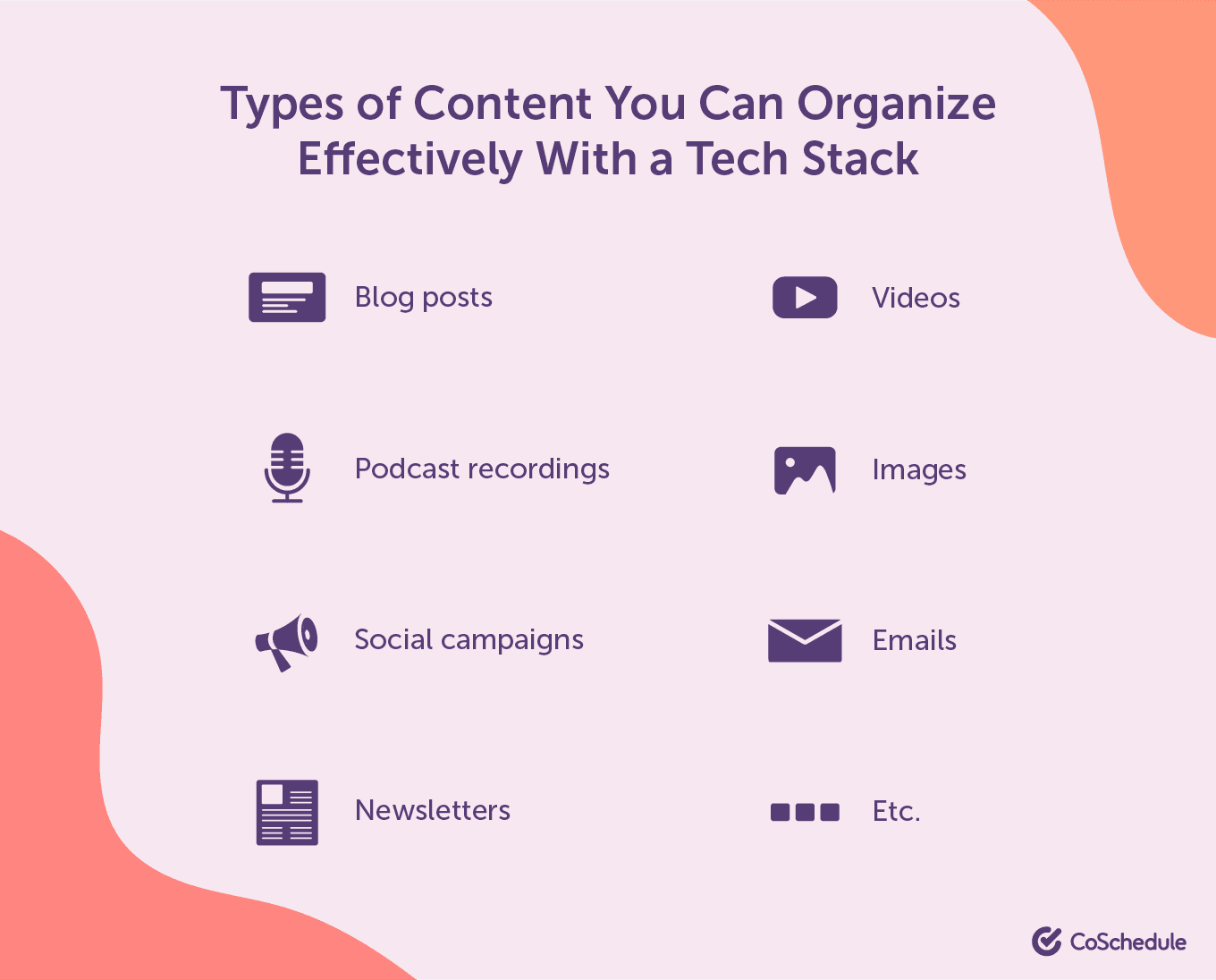 Types of Content You Can Organize Effectively With a Tech Stack

Blog posts

Podcast recordings

Social campaigns

Newsletters

Videos

Images

Emails

Etc.

CoSchedule